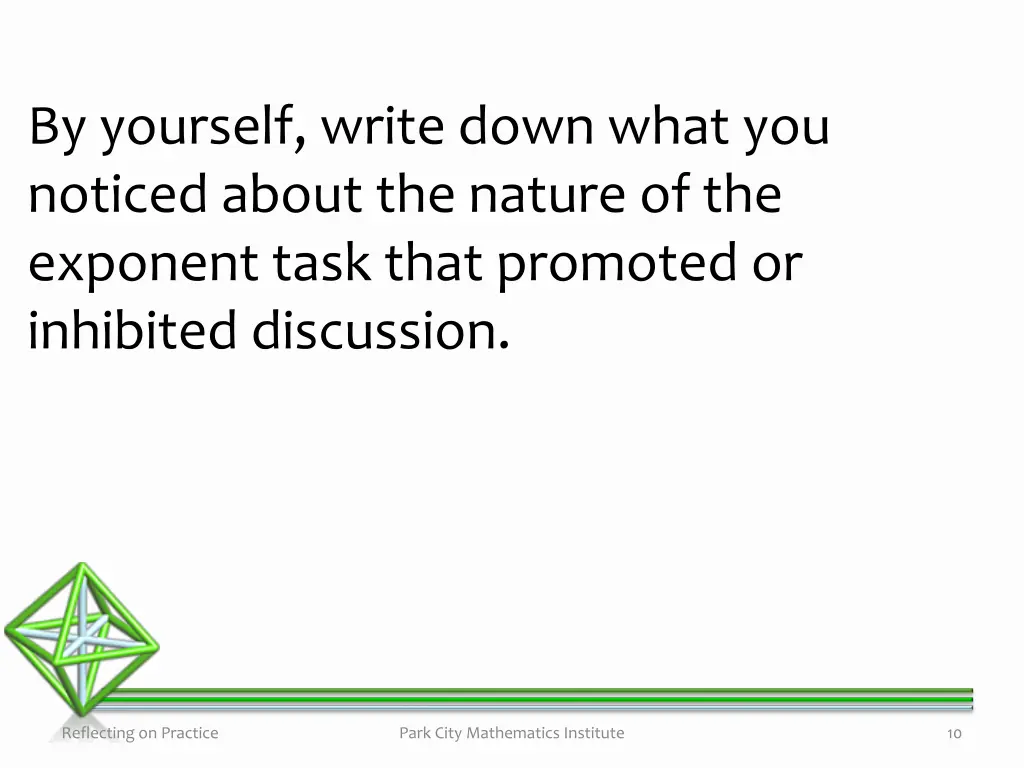 By yourself, write down what you noticed about the nature of the exponent task that promoted or inhibited discussion.

Reflecting on Practice

Park City Mathematics Institute

10